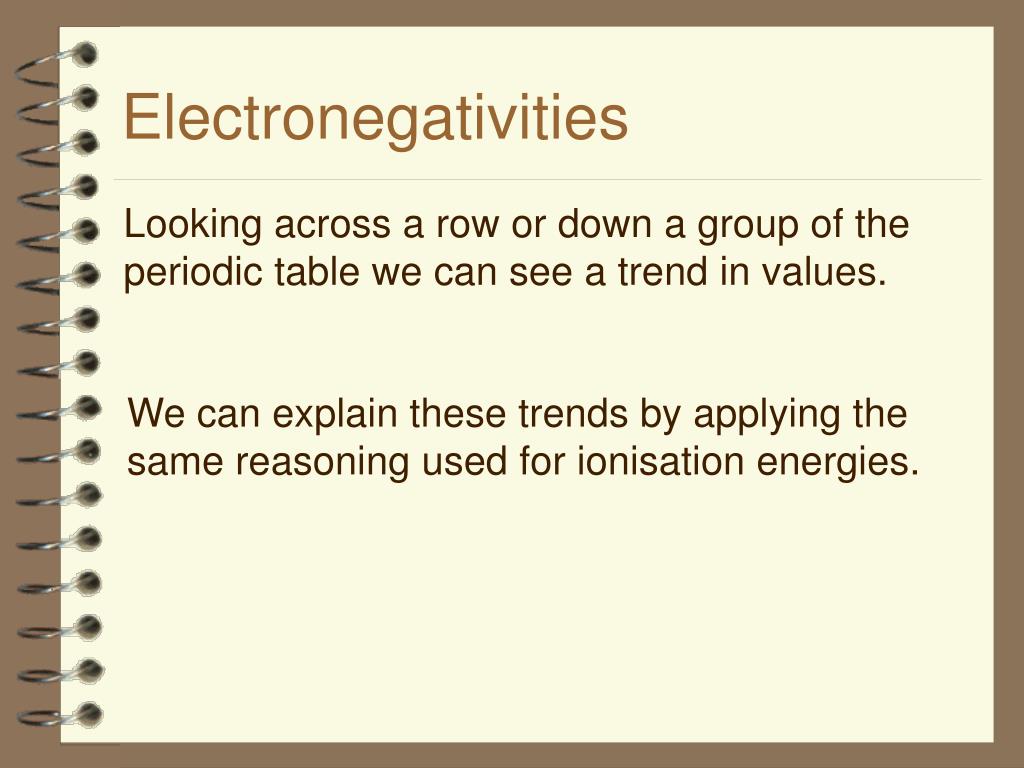 Electronegativities

Looking across a row or down a group of the periodic table we can see a trend in values.

We can explain these trends by applying the same reasoning used for ionisation energies.